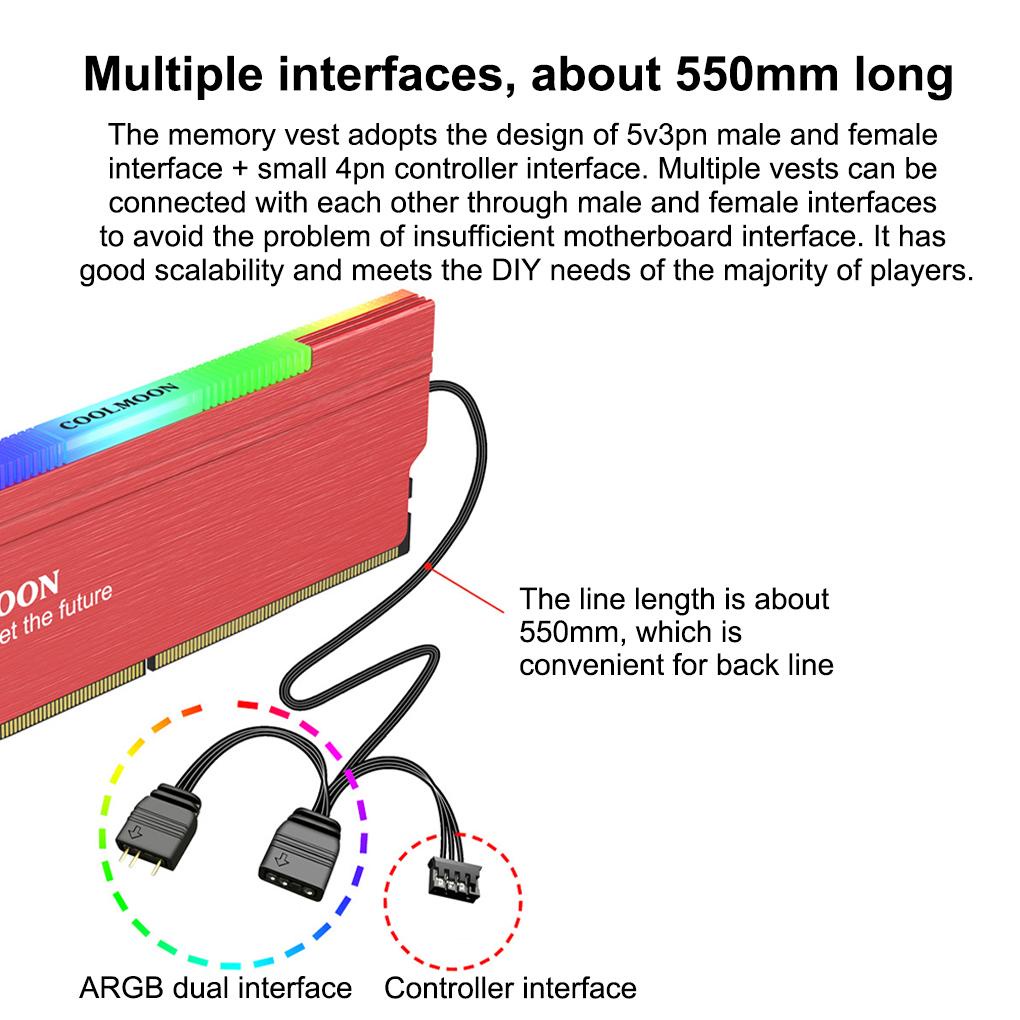 Multiple interfaces, about 550mm long

The memory vest adopts the design of 5v3pn male and female interface + small 4pn controller interface. Multiple vests can be connected with each other through male and female interfaces to avoid the problem of insufficient motherboard interface. It has good scalability and meets the DIY needs of the majority of players.

COOLMOON

OON
et the future

The line length is about 550mm, which is convenient for back line

ARGB dual interface

Controller interface